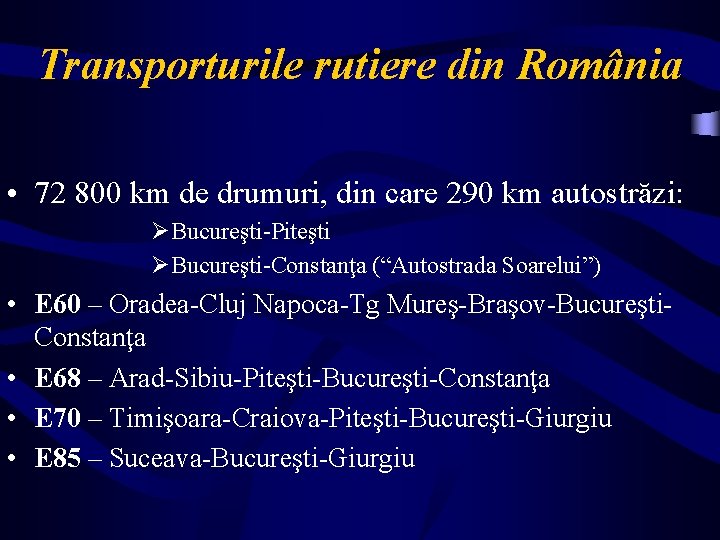 Transporturile rutiere din România

• 72 800 km de drumuri, din care 290 km autostrăzi:
➢ Bucureşti-Piteşti
➢ Bucureşti-Constanţa (“Autostrada Soarelui”)
• E60 – Oradea-Cluj Napoca-Tg Mureş-Braşov-Bucureşti-Constanţa
• E68 – Arad-Sibiu-Piteşti-Bucureşti-Constanţa
• E70 – Timişoara-Craiova-Piteşti-Bucureşti-Giurgiu
• E85 – Suceava-Bucureşti-Giurgiu